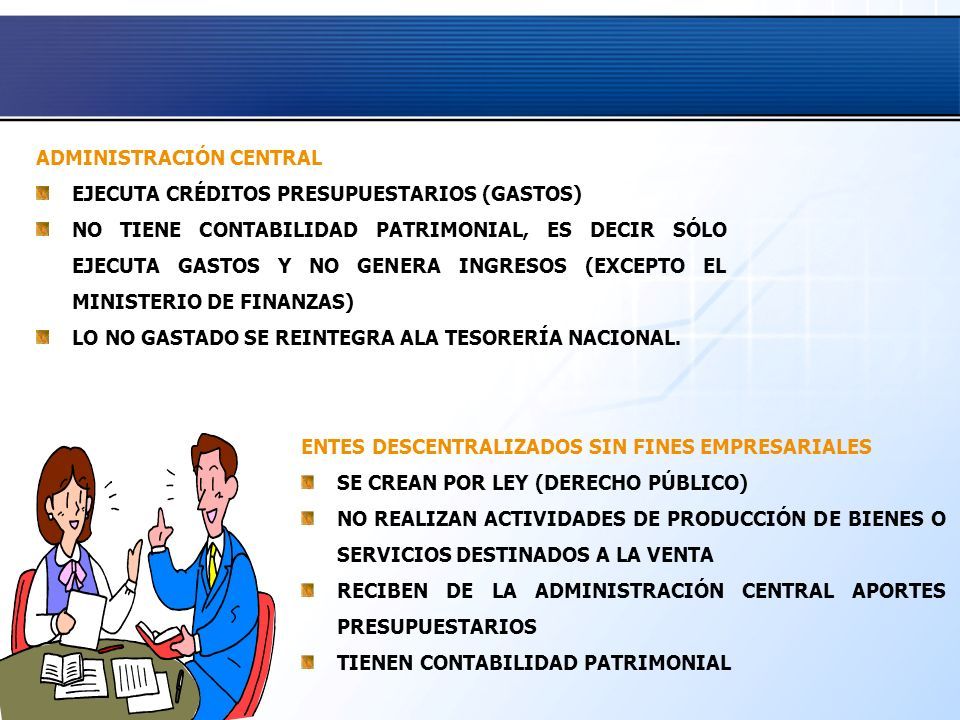 ADMINISTRACIÓN CENTRAL

EJECUTA CRÉDITOS PRESUPUESTARIOS (GASTOS)

NO TIENE CONTABILIDAD PATRIMONIAL, ES DECIR SÓLO EJECUTA GASTOS Y NO GENERA INGRESOS (EXCEPTO EL MINISTERIO DE FINANZAS)

LO NO GASTADO SE REINTEGRA ALA TESORERÍA NACIONAL.

ENTES DESCENTRALIZADOS SIN FINES EMPRESARIALES

SE CREAN POR LEY (DERECHO PÚBLICO)

NO REALIZAN ACTIVIDADES DE PRODUCCIÓN DE BIENES O SERVICIOS DESTINADOS A LA VENTA

RECIBEN DE LA ADMINISTRACIÓN CENTRAL APORTES PRESUPUESTARIOS

TIENEN CONTABILIDAD PATRIMONIAL